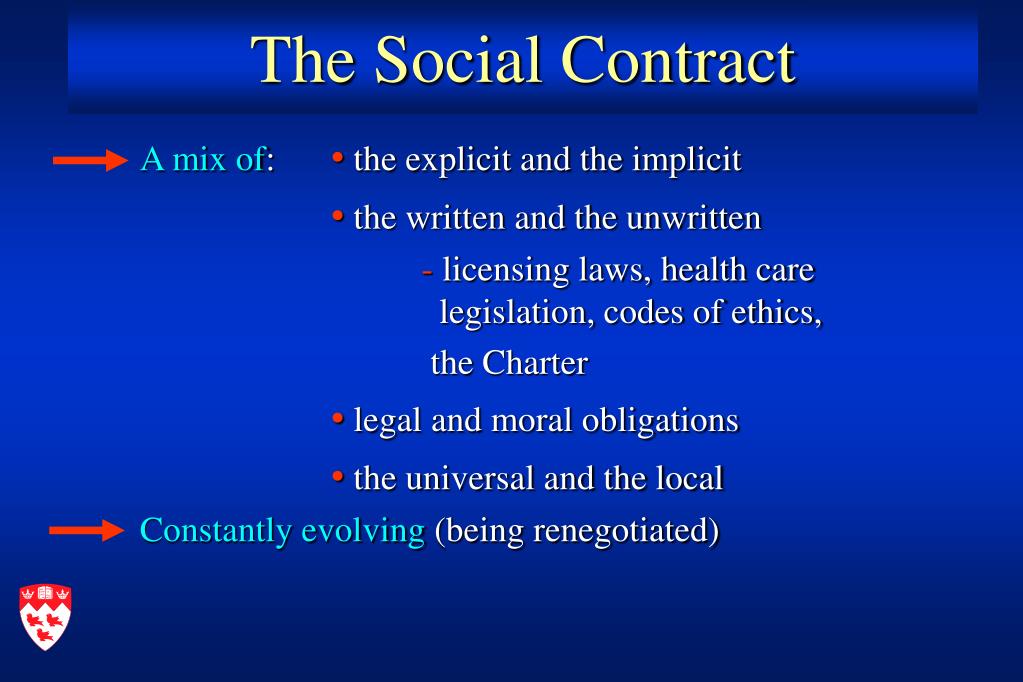 The Social Contract

A mix of:
• the explicit and the implicit
• the written and the unwritten
- licensing laws, health care legislation, codes of ethics, the Charter
• legal and moral obligations
• the universal and the local

Constantly evolving (being renegotiated)